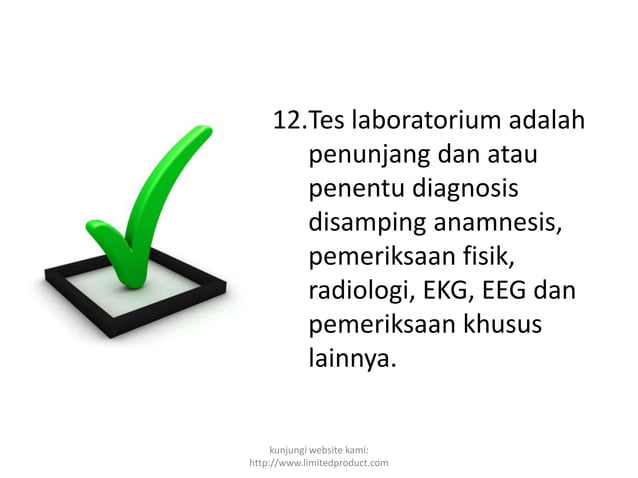 12.Tes laboratorium adalah penunjang dan atau penentu diagnosis disamping anamnesis, pemeriksaan fisik, radiologi, EKG, EEG dan pemeriksaan khusus lainnya.

kunjungi website kami:
http://www.limitedproduct.com